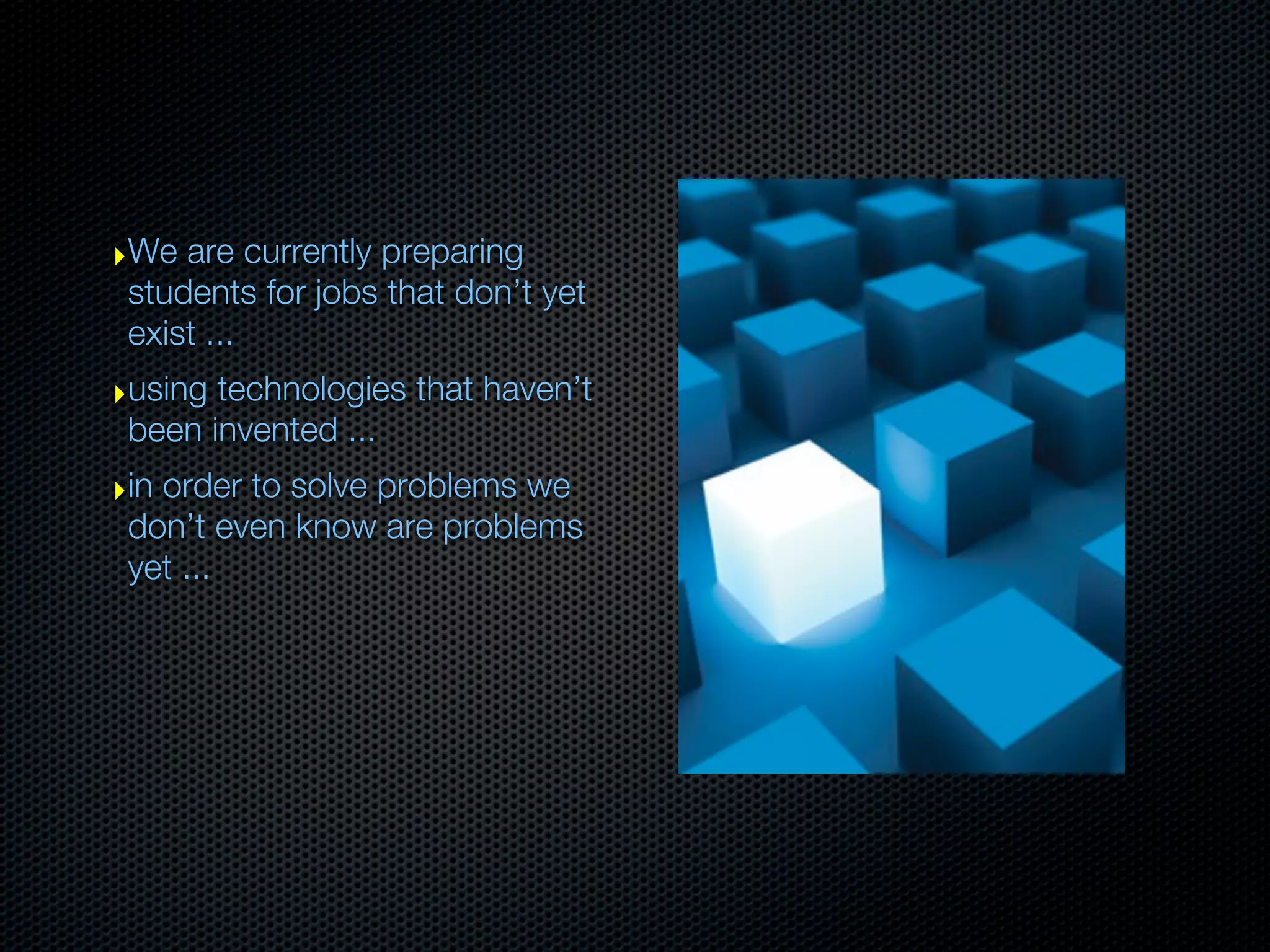 We are currently preparing students for jobs that don’t yet exist ...

using technologies that haven’t been invented ...

in order to solve problems we don’t even know are problems yet ...